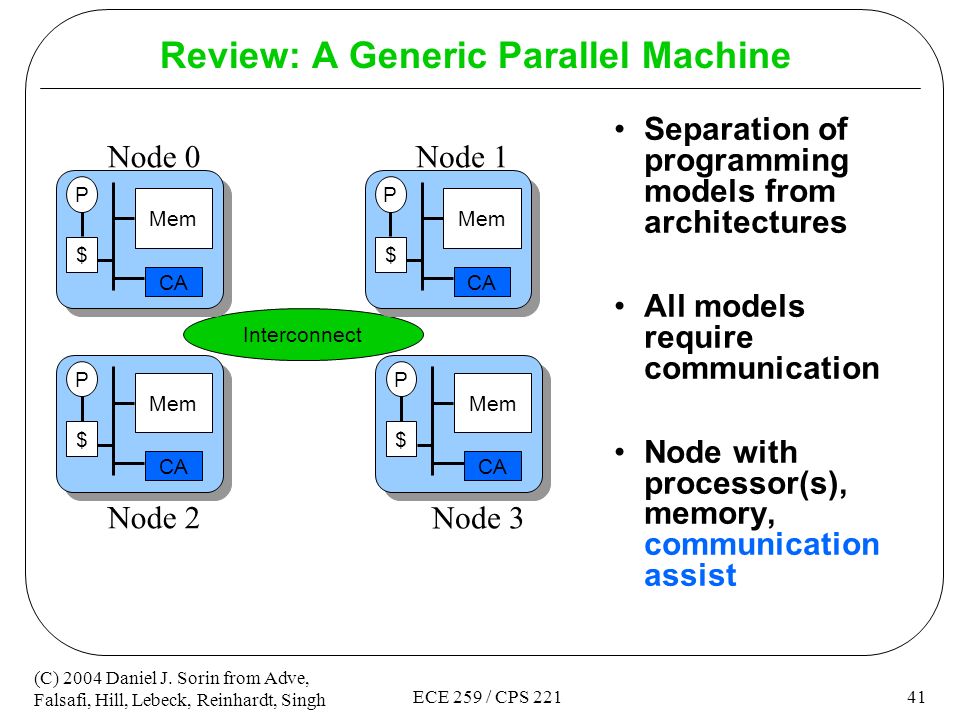 Review: A Generic Parallel Machine

Node 0

P

Mem

$

CA

Node 1

P

Mem

$

CA

Interconnect

P

Mem

$

CA

Node 2

P

Mem

$

CA

Node 3

• Separation of programming models from architectures

• All models require communication

• Node with processor(s), memory, communication assist

(C) 2004 Daniel J. Sorin from Adve, Falsafi, Hill, Lebeck, Reinhardt, Singh

ECE 259 / CPS 221

41